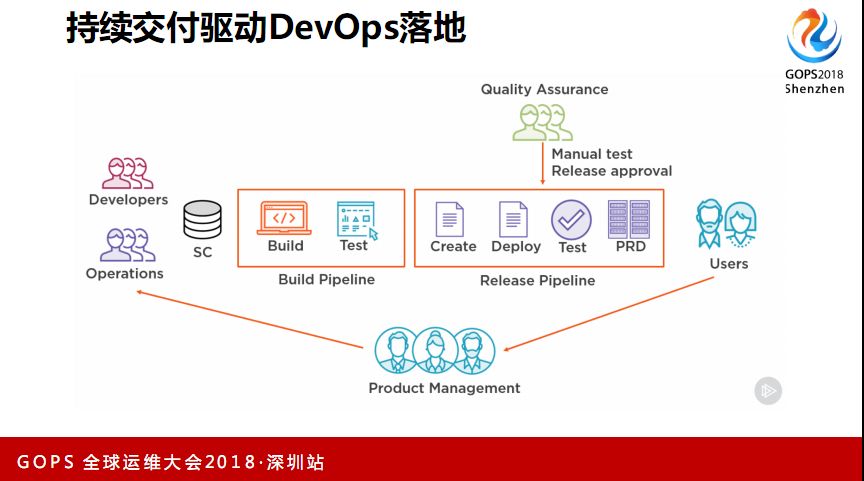 持续交付驱动DevOps落地

GOPS2018
Shenzhen

Quality Assurance

Manual test
Release approval

Developers

Operations

SC

Build

Test

Build Pipeline

Create

Deploy

Test

PRD

Release Pipeline

Users

Product Management

GOPS 全球运维大会2018·深圳站